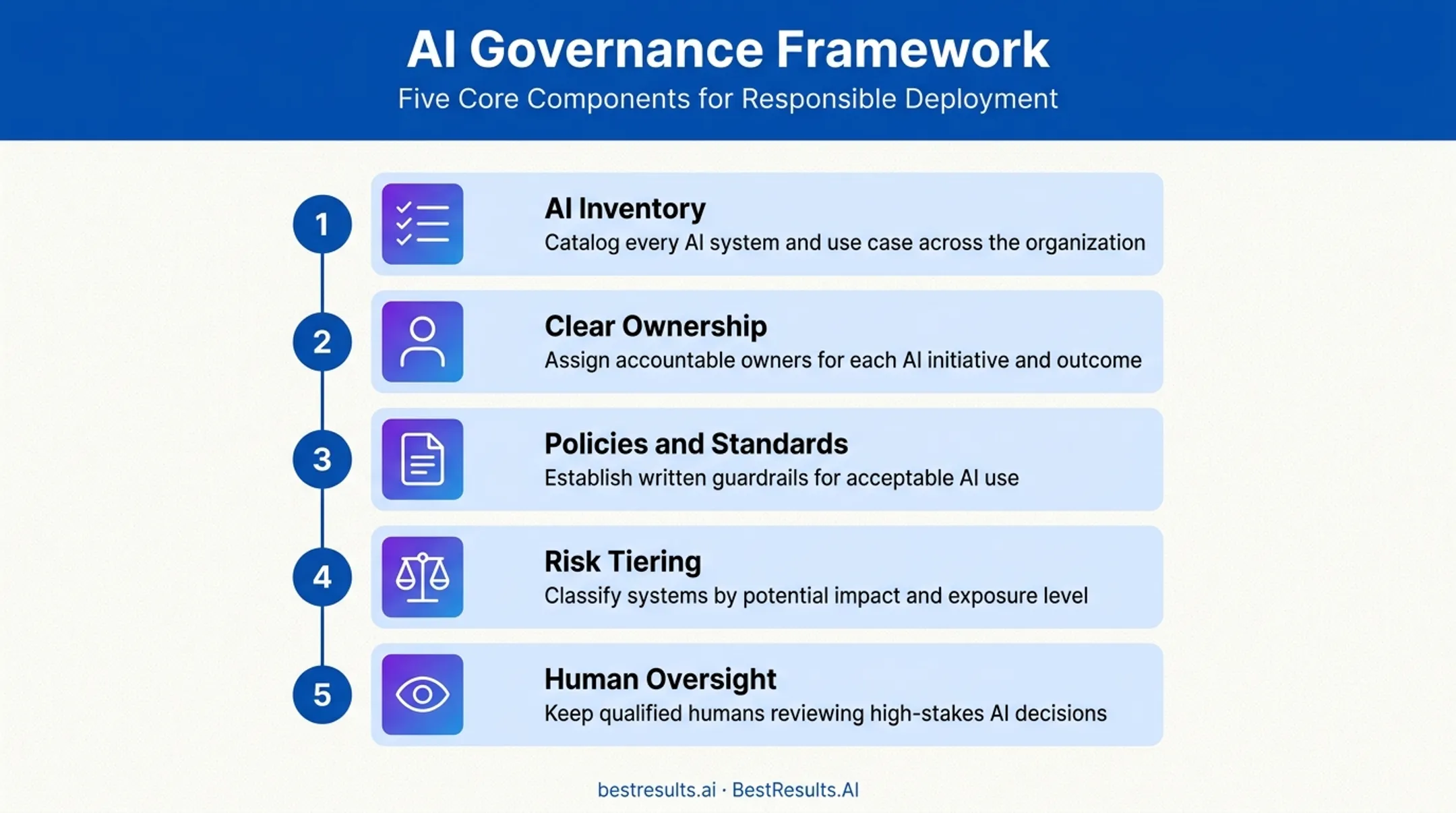 AI Governance Framework
Five Core Components for Responsible Deployment

1
AI Inventory
Catalog every AI system and use case across the organization

2
Clear Ownership
Assign accountable owners for each AI initiative and outcome

3
Policies and Standards
Establish written guardrails for acceptable AI use

4
Risk Tiering
Classify systems by potential impact and exposure level

5
Human Oversight
Keep qualified humans reviewing high-stakes AI decisions

bestresults.ai · BestResults.AI